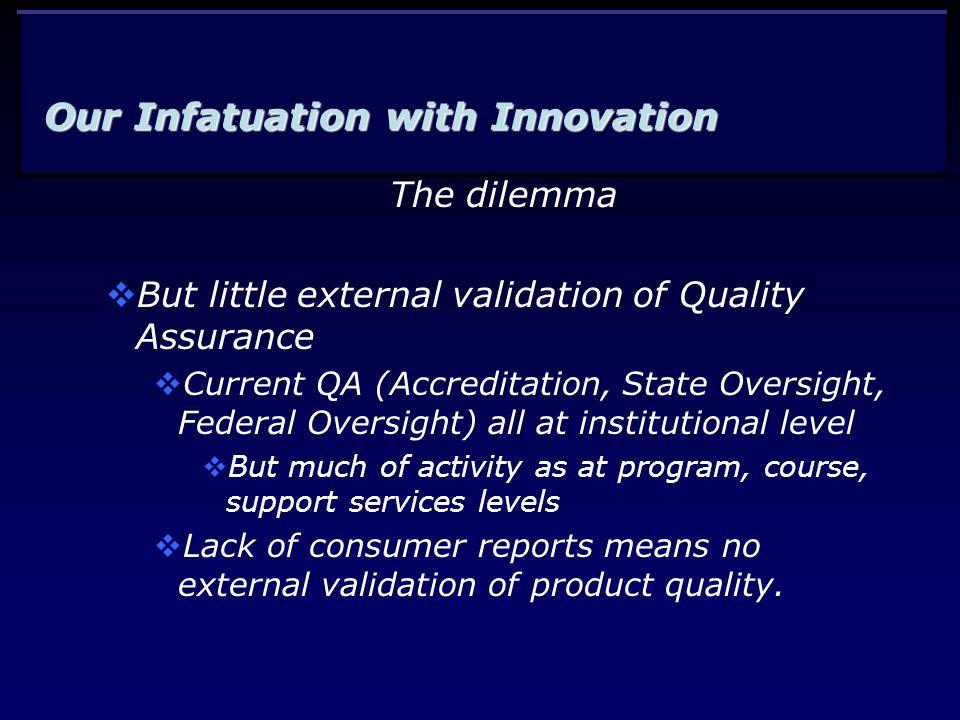 Our Infatuation with Innovation

The dilemma

❖But little external validation of Quality Assurance

❖Current QA (Accreditation, State Oversight, Federal Oversight) all at institutional level

❖But much of activity as at program, course, support services levels

❖Lack of consumer reports means no external validation of product quality.